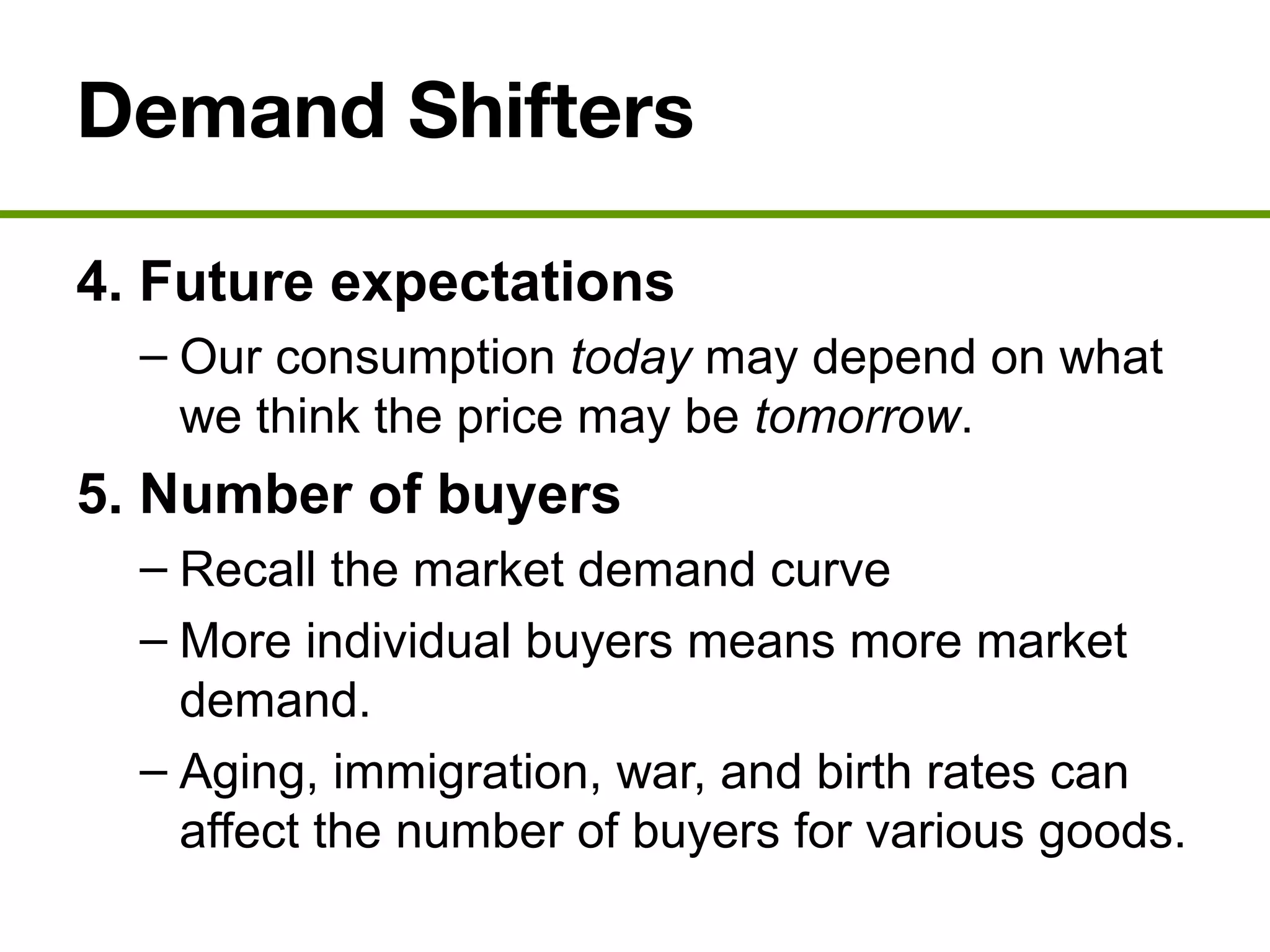 Demand Shifters

4. Future expectations

– Our consumption today may depend on what we think the price may be tomorrow.

5. Number of buyers

– Recall the market demand curve

– More individual buyers means more market demand.

– Aging, immigration, war, and birth rates can affect the number of buyers for various goods.